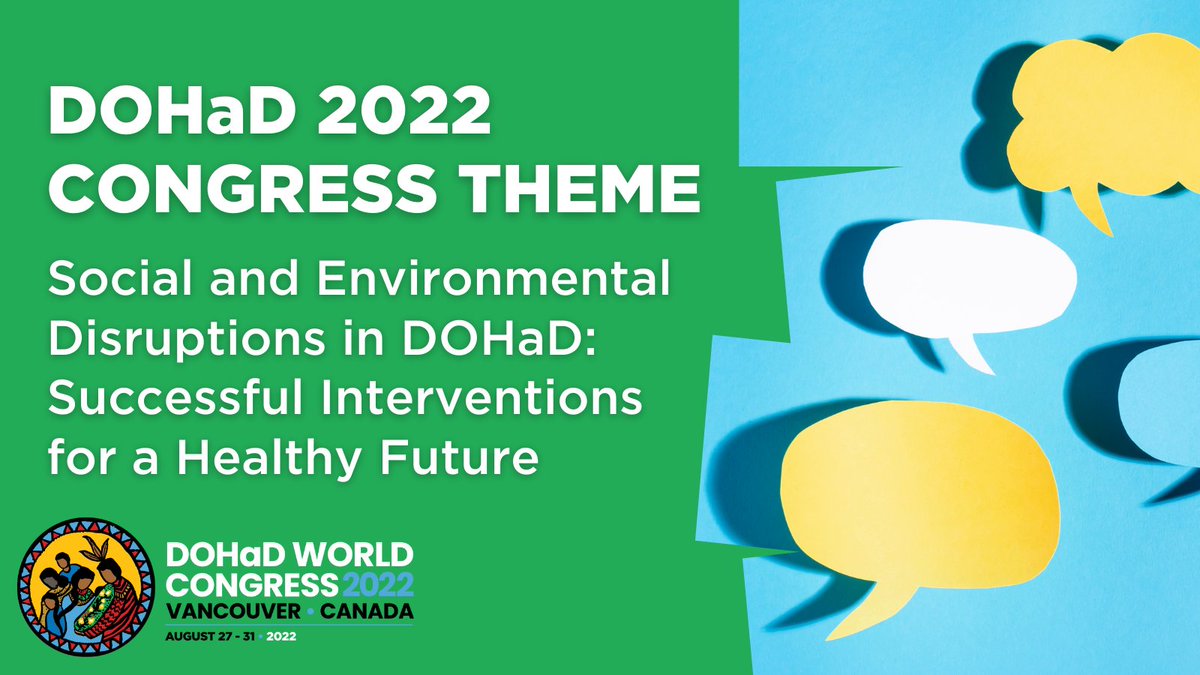 DOHaD 2022 CONGRESS THEME

Social and Environmental Disruptions in DOHaD: Successful Interventions for a Healthy Future

DOHaD WORLD CONGRESS 2022
VANCOUVER • CANADA
AUGUST 27 - 31 • 2022